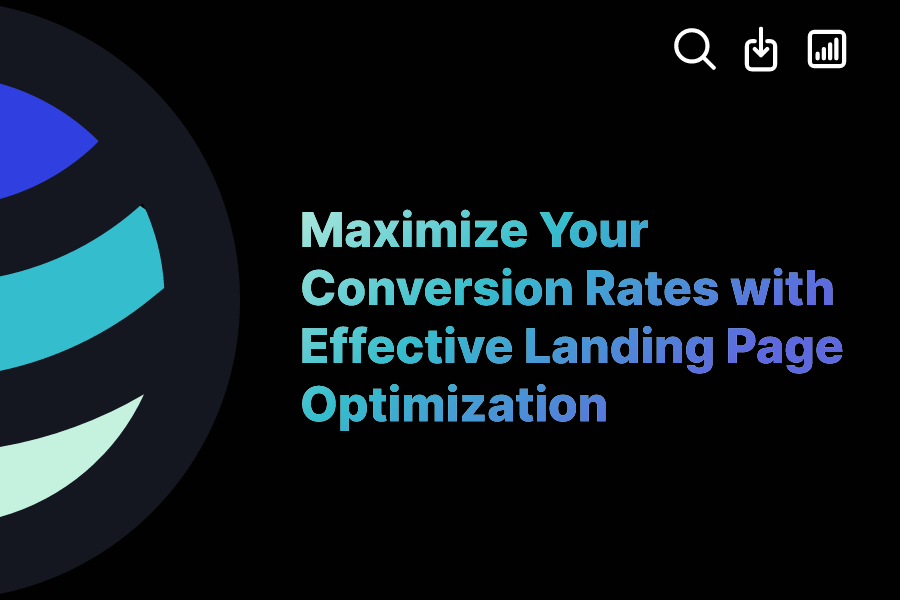 Maximize Your Conversion Rates with Effective Landing Page Optimization